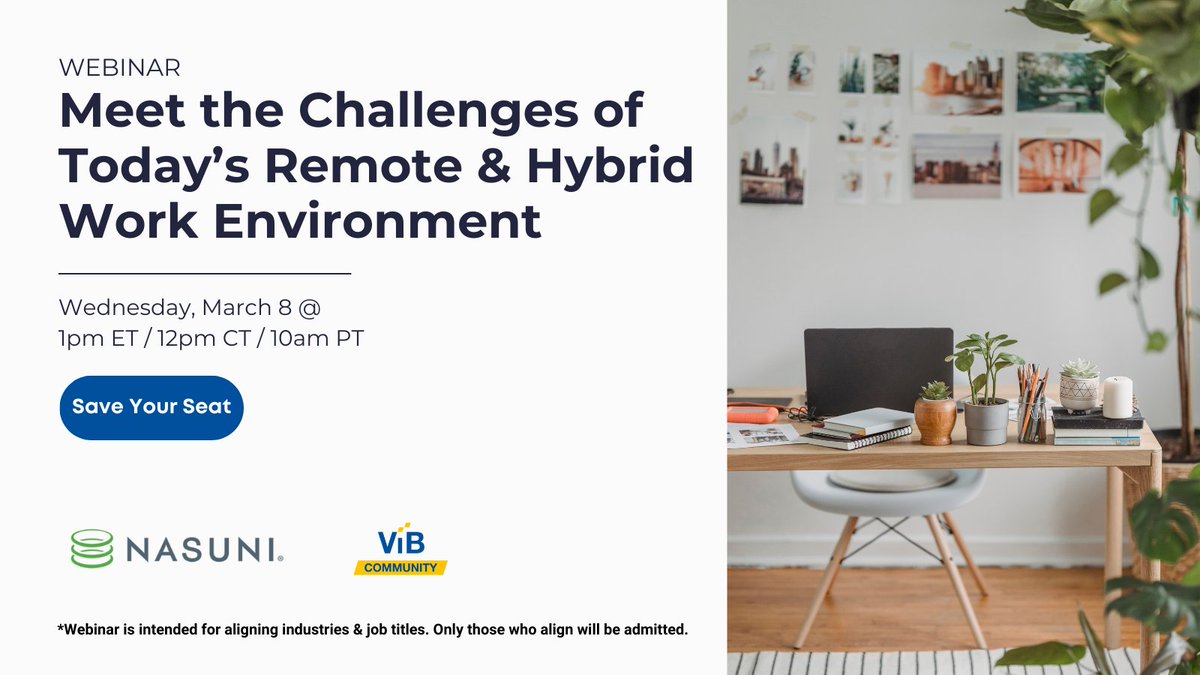 WEBINAR

Meet the Challenges of Today's Remote & Hybrid Work Environment

Wednesday, March 8 @
1pm ET / 12pm CT / 10am PT

Save Your Seat

NASUNI.

ViB
COMMUNITY

*Webinar is intended for aligning industries & job titles. Only those who align will be admitted.